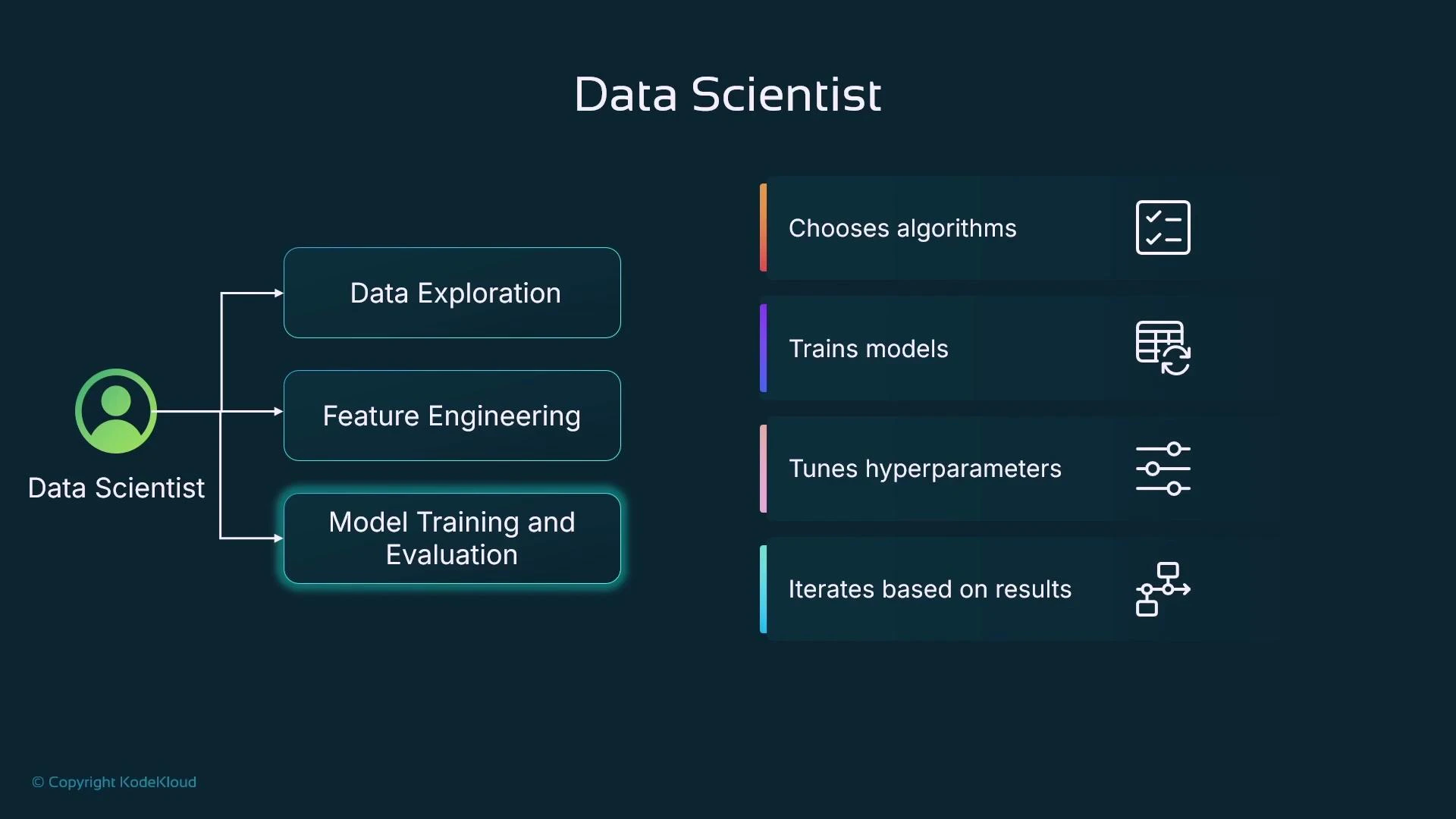 Data Scientist

Data Scientist

Data Exploration

Feature Engineering

Model Training and Evaluation

Chooses algorithms

Trains models

Tunes hyperparameters

Iterates based on results

© Copyright KodeKloud